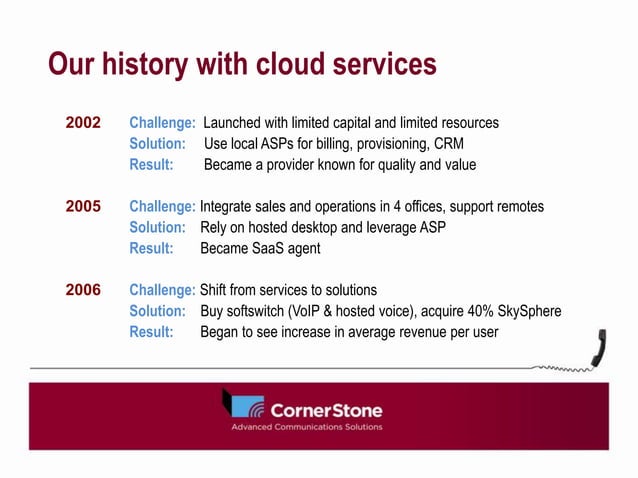 Our history with cloud services

2002 Challenge: Launched with limited capital and limited resources
Solution: Use local ASPs for billing, provisioning, CRM
Result: Became a provider known for quality and value

2005 Challenge: Integrate sales and operations in 4 offices, support remotes
Solution: Rely on hosted desktop and leverage ASP
Result: Became SaaS agent

2006 Challenge: Shift from services to solutions
Solution: Buy softswitch (VoIP & hosted voice), acquire 40% SkySphere
Result: Began to see increase in average revenue per user

CornerStone
Advanced Communications Solutions